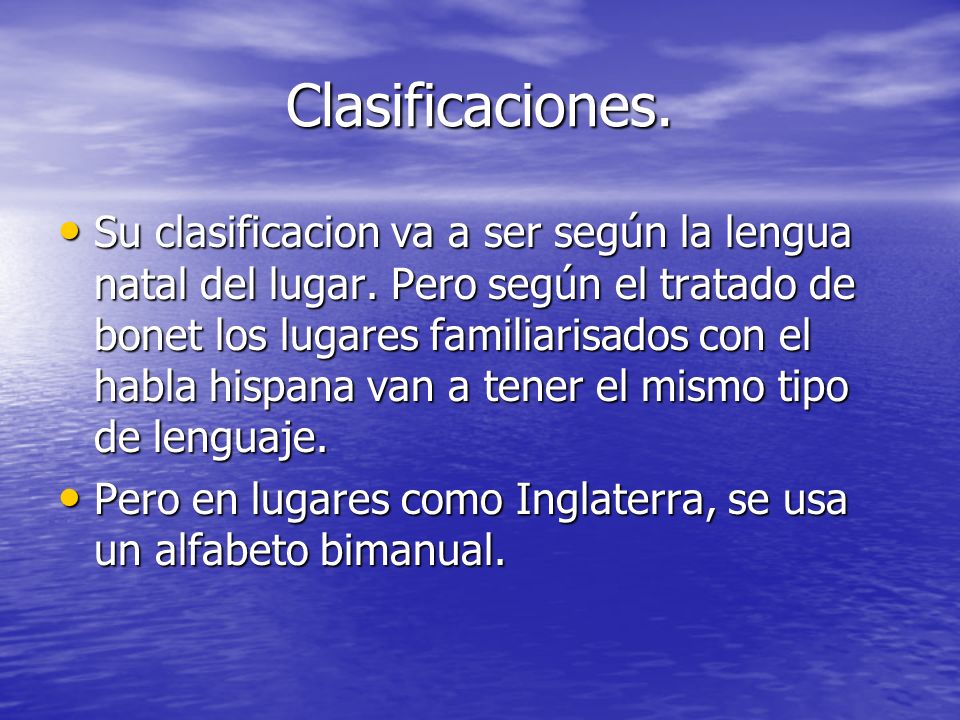 Clasificaciones.

• Su clasificacion va a ser según la lengua natal del lugar. Pero según el tratado de bonet los lugares familiarisados con el habla hispana van a tener el mismo tipo de lenguaje.

• Pero en lugares como Inglaterra, se usa un alfabeto bimanual.